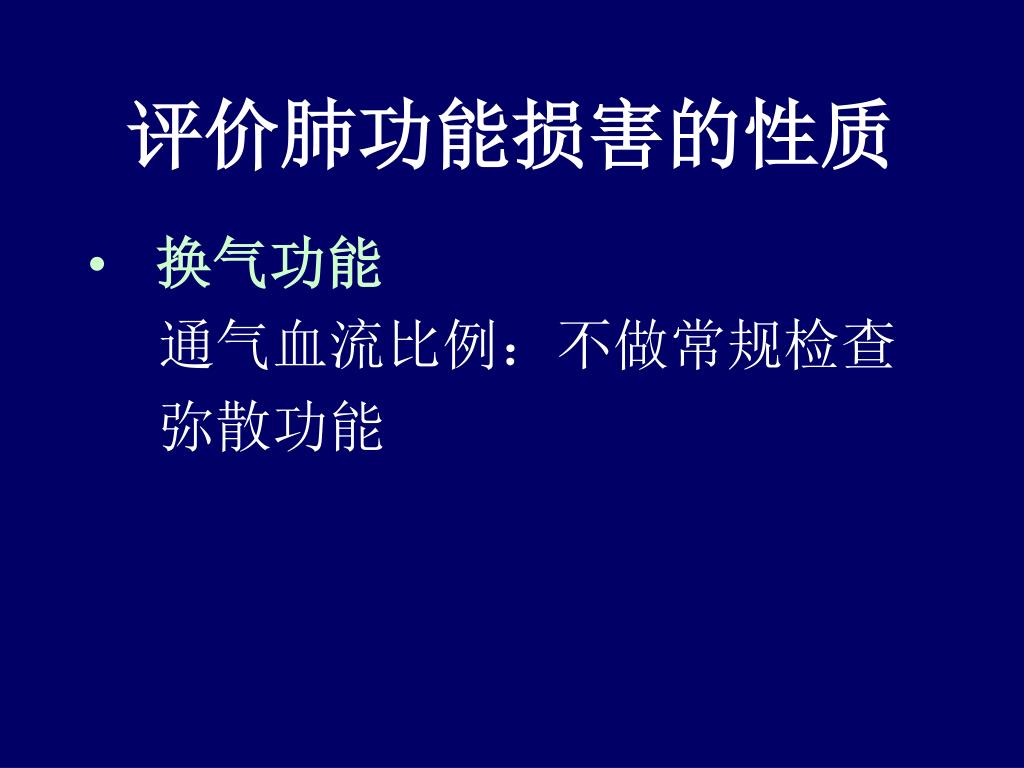 评价肺功能损害的性质

• 换气功能
通气血流比例：不做常规检查
弥散功能